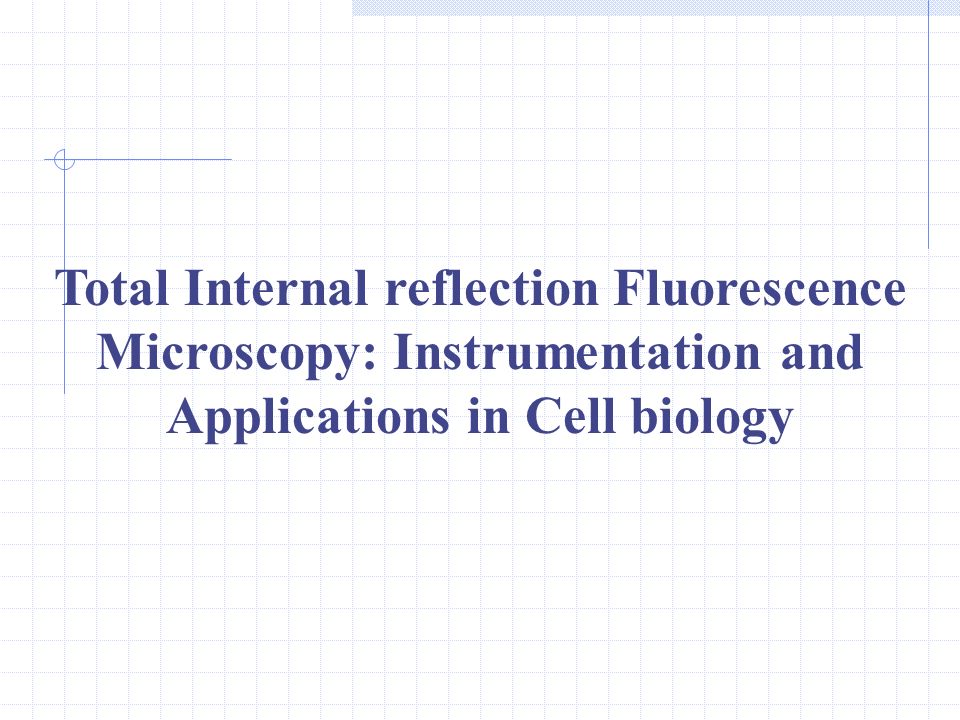 Total Internal reflection Fluorescence Microscopy: Instrumentation and Applications in Cell biology